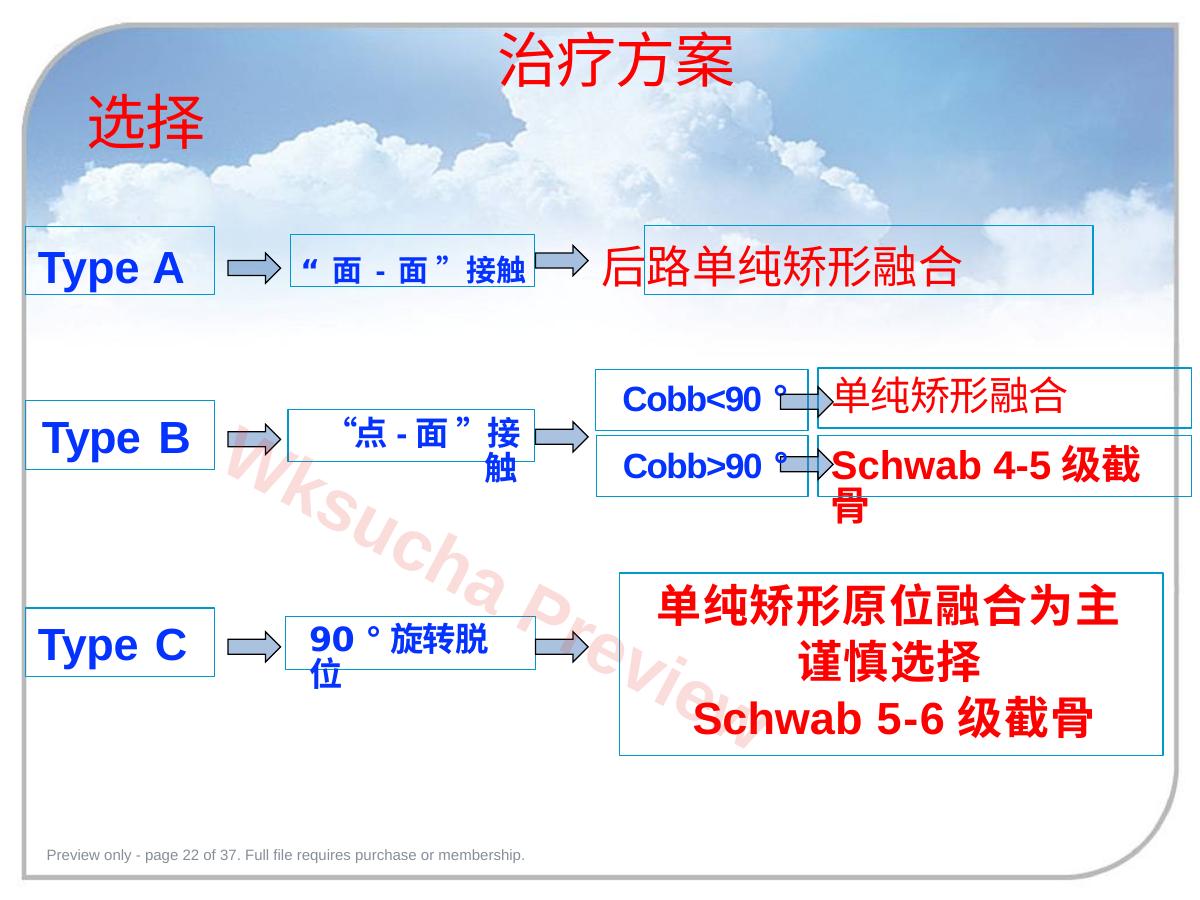 治疗方案

选择

Type A

“面-面”接触

后路单纯矫形融合

Type B

“点-面”接触

Cobb<90°

单纯矫形融合

Cobb>90°

Schwab 4-5级截骨

Type C

90°旋转脱位

单纯矫形原位融合为主
谨慎选择
Schwab 5-6级截骨

Preview only - page 22 of 37. Full file requires purchase or membership.

Wksucha Preview